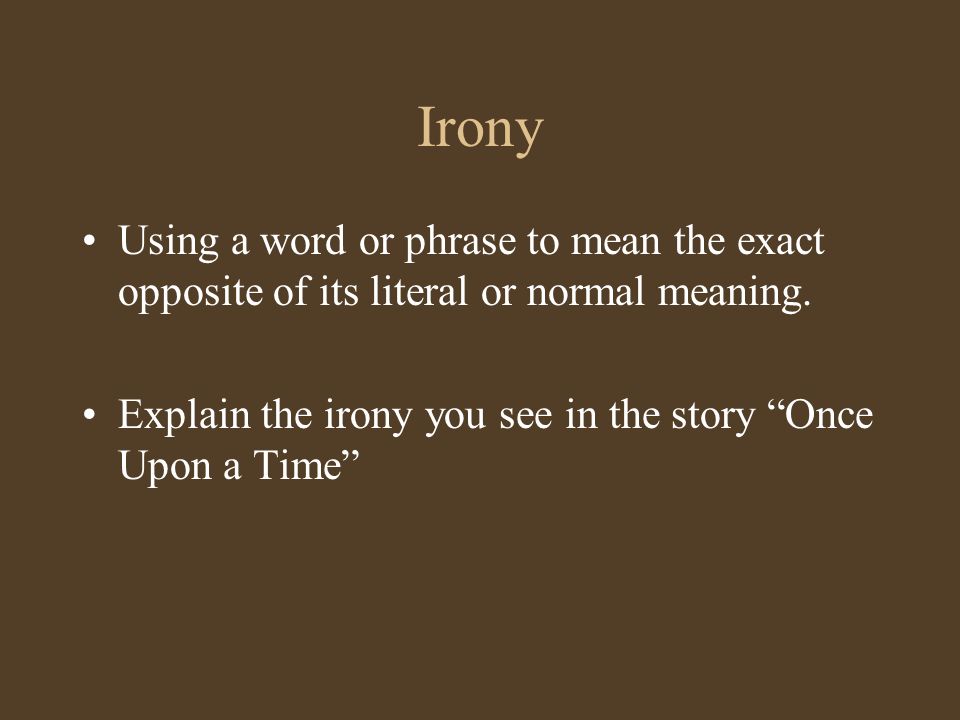 Irony

• Using a word or phrase to mean the exact opposite of its literal or normal meaning.

• Explain the irony you see in the story “Once Upon a Time”